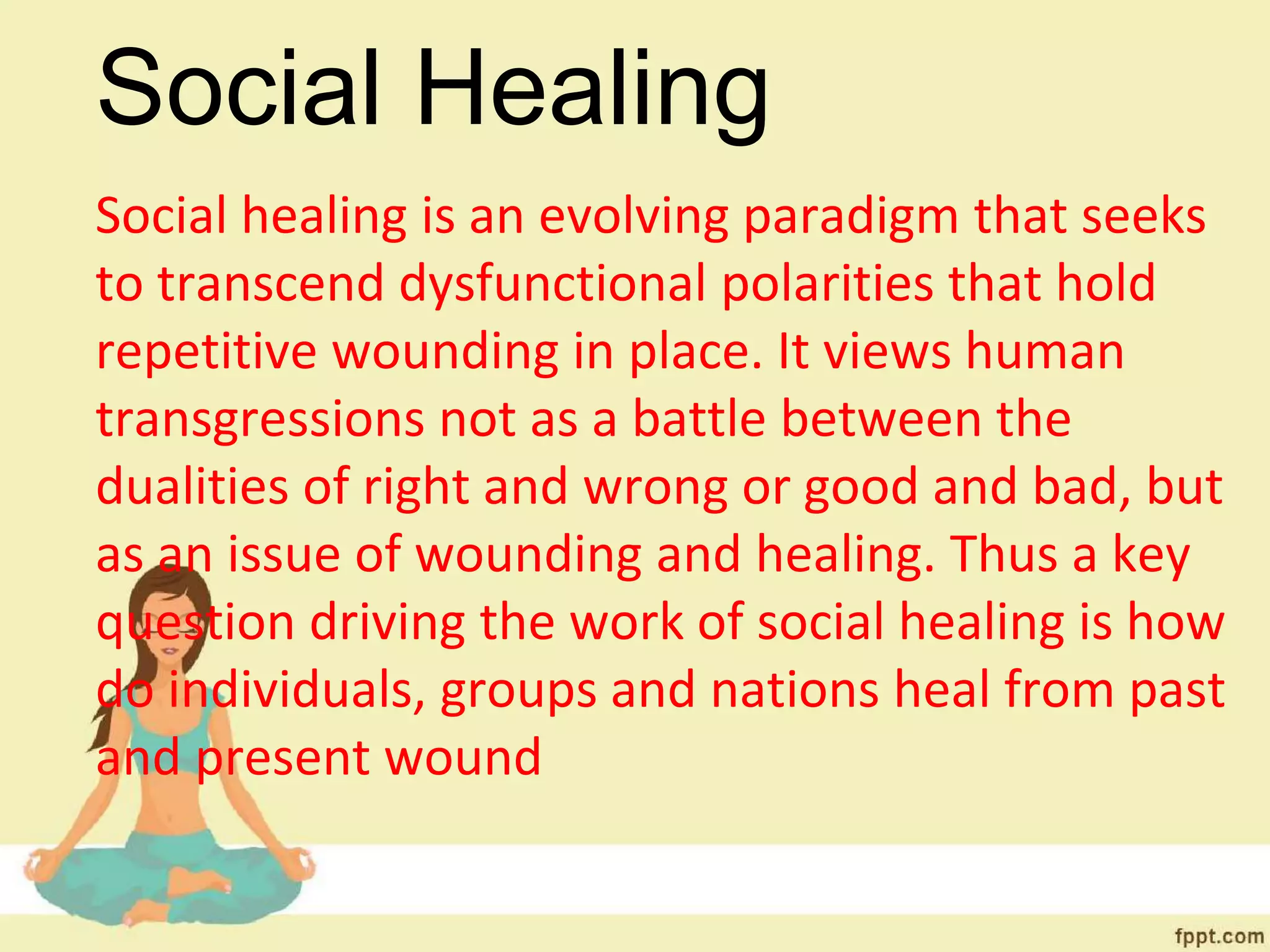 Social Healing

Social healing is an evolving paradigm that seeks to transcend dysfunctional polarities that hold repetitive wounding in place. It views human transgressions not as a battle between the dualities of right and wrong or good and bad, but as an issue of wounding and healing. Thus a key question driving the work of social healing is how do individuals, groups and nations heal from past and present wound

fppt.com